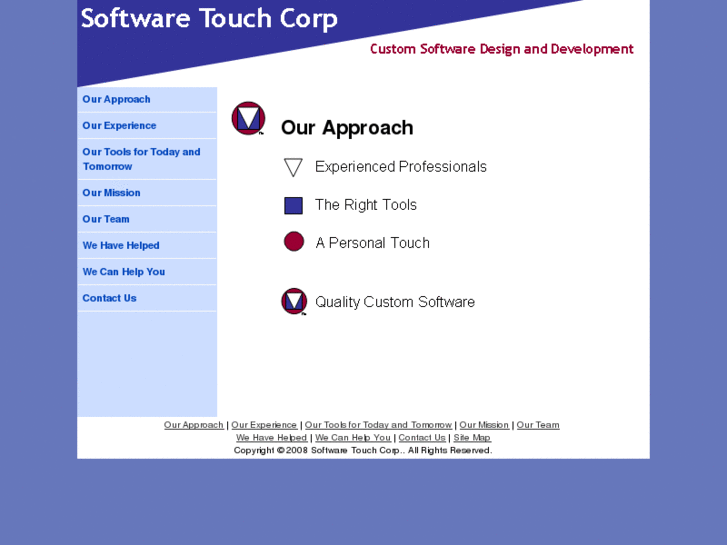 Software Touch Corp

Custom Software Design and Development

Our Approach

Our Experience

Our Tools for Today and Tomorrow

Our Mission

Our Team

We Have Helped

We Can Help You

Contact Us

Our Approach

Experienced Professionals

The Right Tools

A Personal Touch

Quality Custom Software

Our Approach | Our Experience | Our Tools for Today and Tomorrow | Our Mission | Our Team
We Have Helped | We Can Help You | Contact Us | Site Map
Copyright © 2008 Software Touch Corp.. All Rights Reserved.